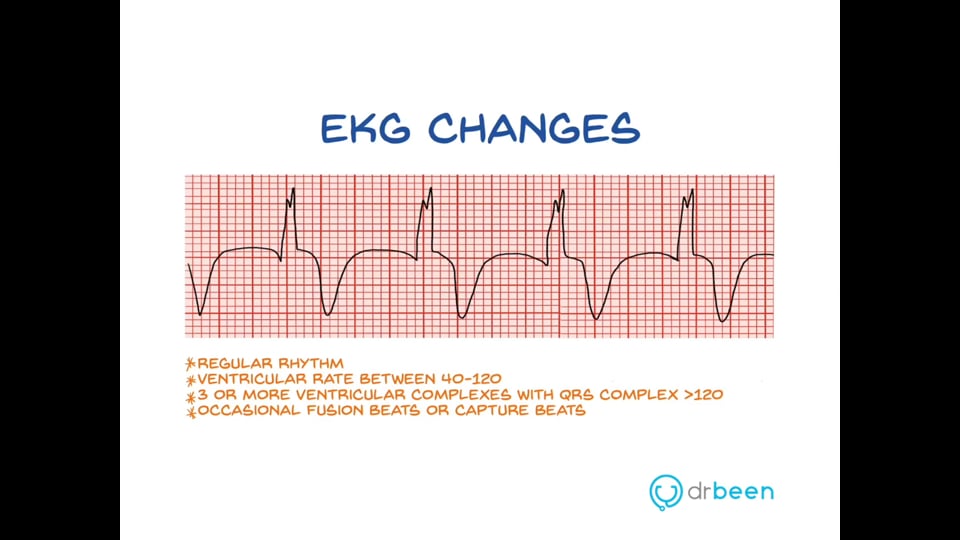 EKG CHANGES

*REGULAR RHYTHM
*VENTRICULAR RATE BETWEEN 40-120
*3 OR MORE VENTRICULAR COMPLEXES WITH QRS COMPLEX >120
*OCCASIONAL FUSION BEATS OR CAPTURE BEATS

drbeen